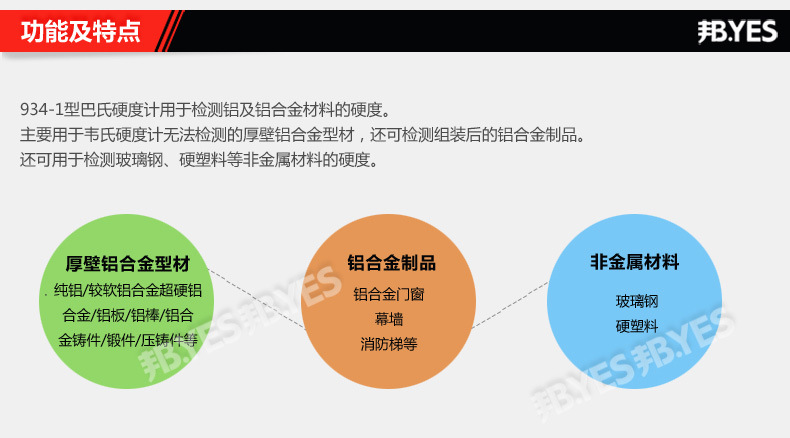 功能及特点

邦B.YES

934-1型巴氏硬度计用于检测铝及铝合金材料的硬度。
主要用于韦氏硬度计无法检测的厚壁铝合金型材，还可检测组装后的铝合金制品。
还可用于检测玻璃钢、硬塑料等非金属材料的硬度。

厚壁铝合金型材
纯铝/较软铝合金超硬铝合金/铝板/铝棒/铝合金铸件/锻件/压铸件等

铝合金制品
铝合金门窗
幕墙
消防梯等

非金属材料
玻璃钢
硬塑料

邦B.YES 邦B.YES
邦B.YES 邦B.YES